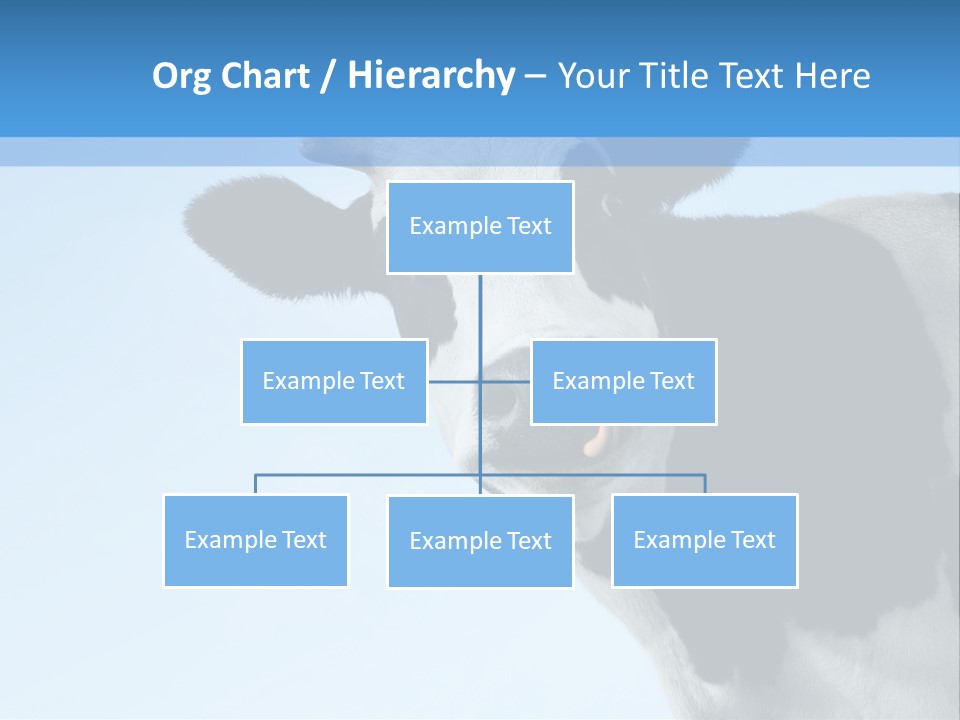 Org Chart / Hierarchy – Your Title Text Here

Example Text

Example Text

Example Text

Example Text

Example Text

Example Text